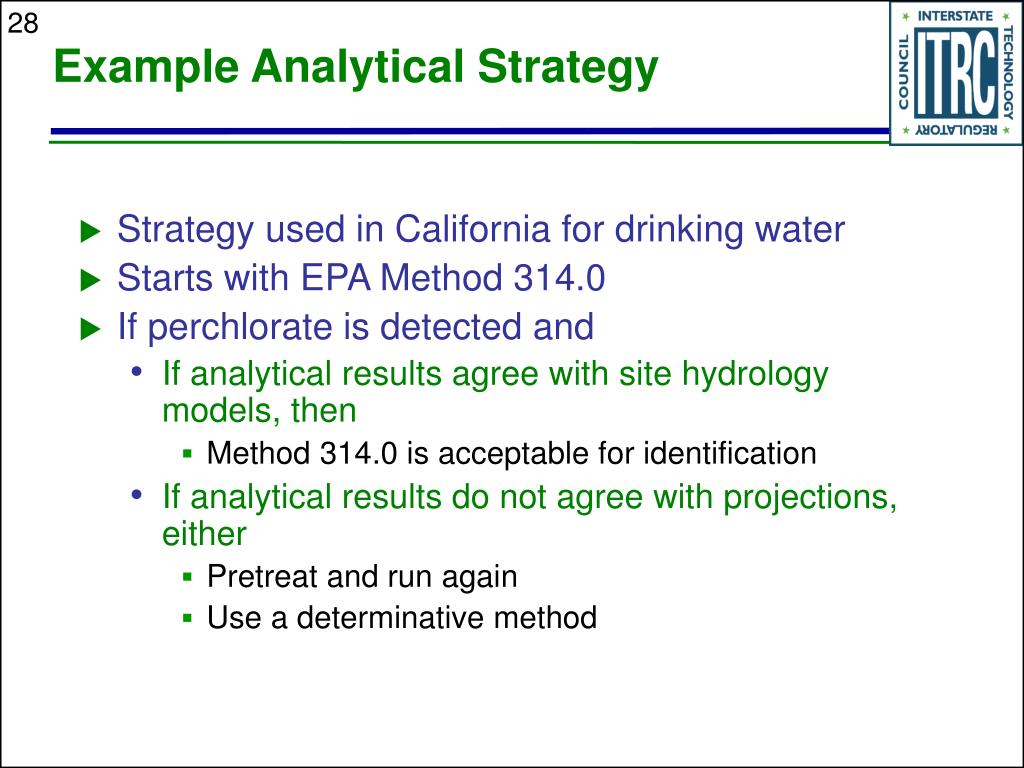 28

Example Analytical Strategy

INTERSTATE TECHNOLOGY REGULATORY COUNCIL ITRC

Strategy used in California for drinking water

Starts with EPA Method 314.0

If perchlorate is detected and

If analytical results agree with site hydrology models, then

Method 314.0 is acceptable for identification

If analytical results do not agree with projections, either

Pretreat and run again

Use a determinative method